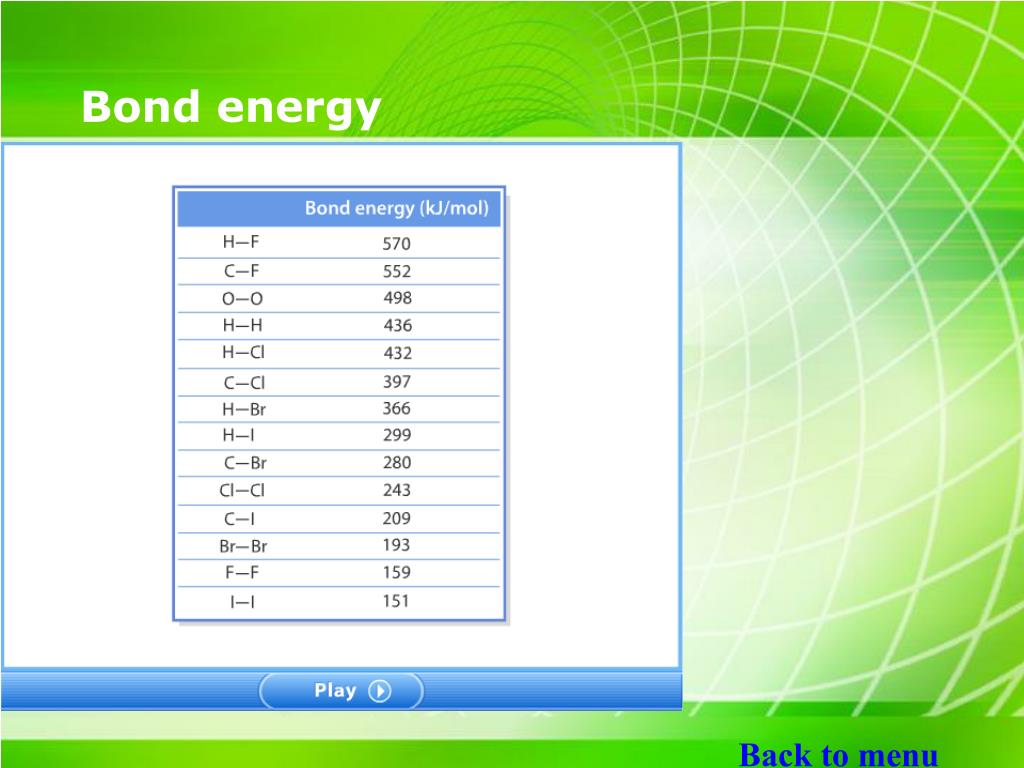 Bond energy

| | Bond energy (kJ/mol) |
|---|---|
| H—F | 570 |
| C—F | 552 |
| O—O | 498 |
| H—H | 436 |
| H—Cl | 432 |
| C—Cl | 397 |
| H—Br | 366 |
| H—I | 299 |
| C—Br | 280 |
| Cl—Cl | 243 |
| C—I | 209 |
| Br—Br | 193 |
| F—F | 159 |
| I—I | 151 |

Play

Back to menu